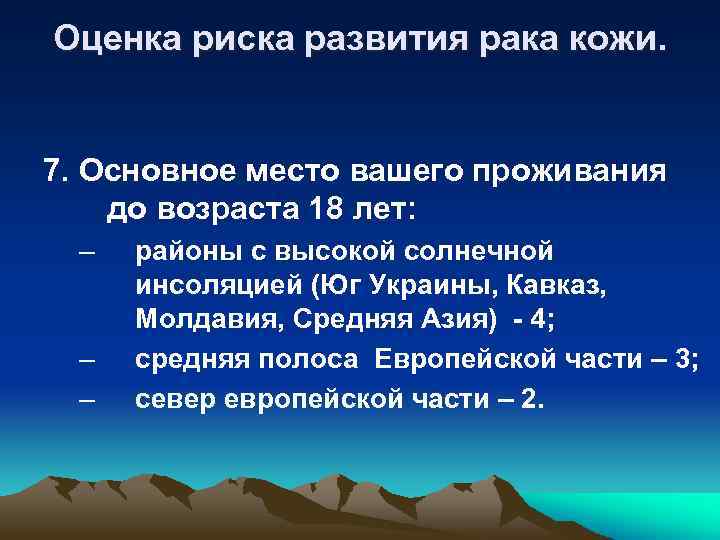 Оценка риска развития рака кожи.

7. Основное место вашего проживания до возраста 18 лет:

– районы с высокой солнечной инсоляцией (Юг Украины, Кавказ, Молдавия, Средняя Азия) - 4;

– средняя полоса Европейской части – 3;

– север европейской части – 2.